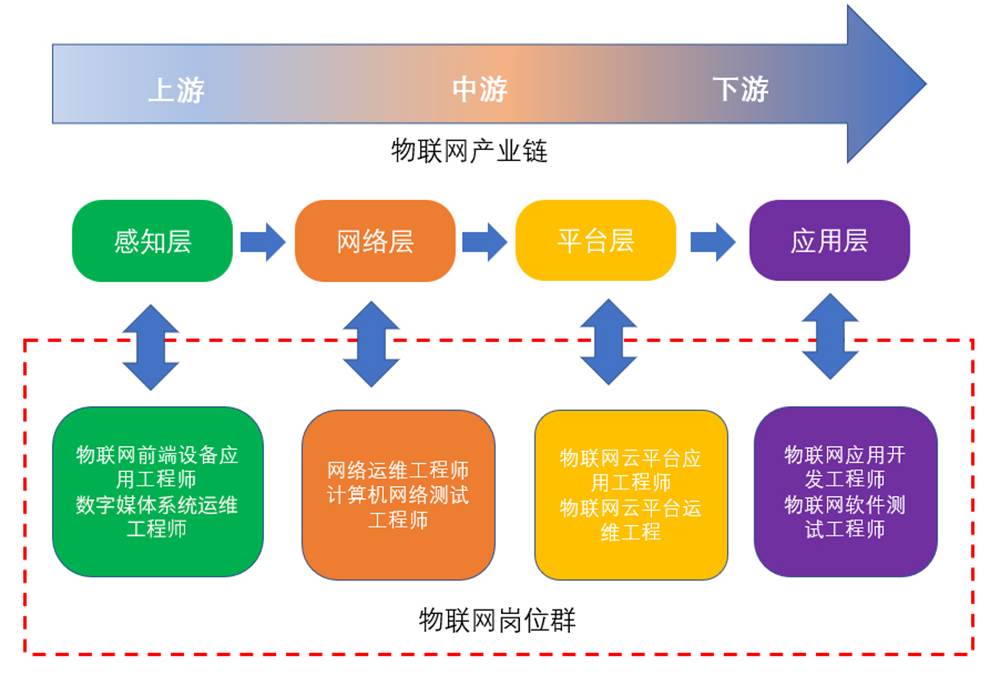 上游

中游

下游

物联网产业链

感知层

网络层

平台层

应用层

物联网前端设备应用工程师
数字媒体系统运维工程师

网络运维工程师
计算机网络测试工程师

物联网云平台应用工程师
物联网云平台运维工程

物联网应用开发工程师
物联网软件测试工程师

物联网岗位群